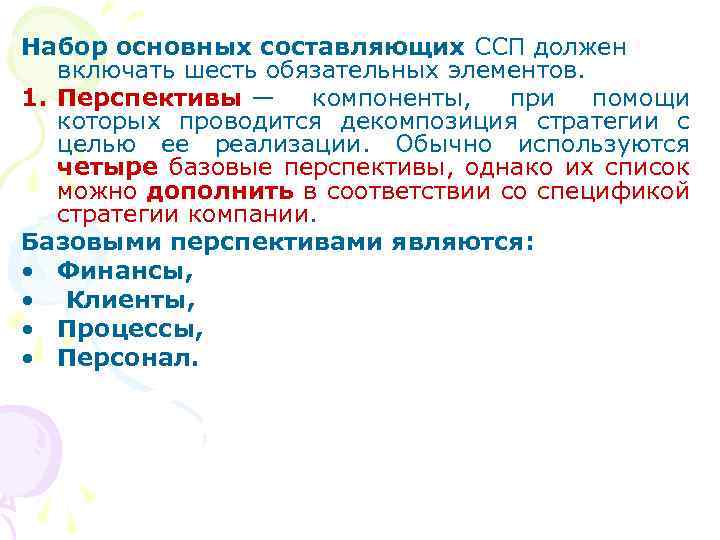 Набор основных составляющих ССП должен включать шесть обязательных элементов.

1. Перспективы — компоненты, при помощи которых проводится декомпозиция стратегии с целью ее реализации. Обычно используются четыре базовые перспективы, однако их список можно дополнить в соответствии со спецификой стратегии компании.

Базовыми перспективами являются:
• Финансы,
• Клиенты,
• Процессы,
• Персонал.